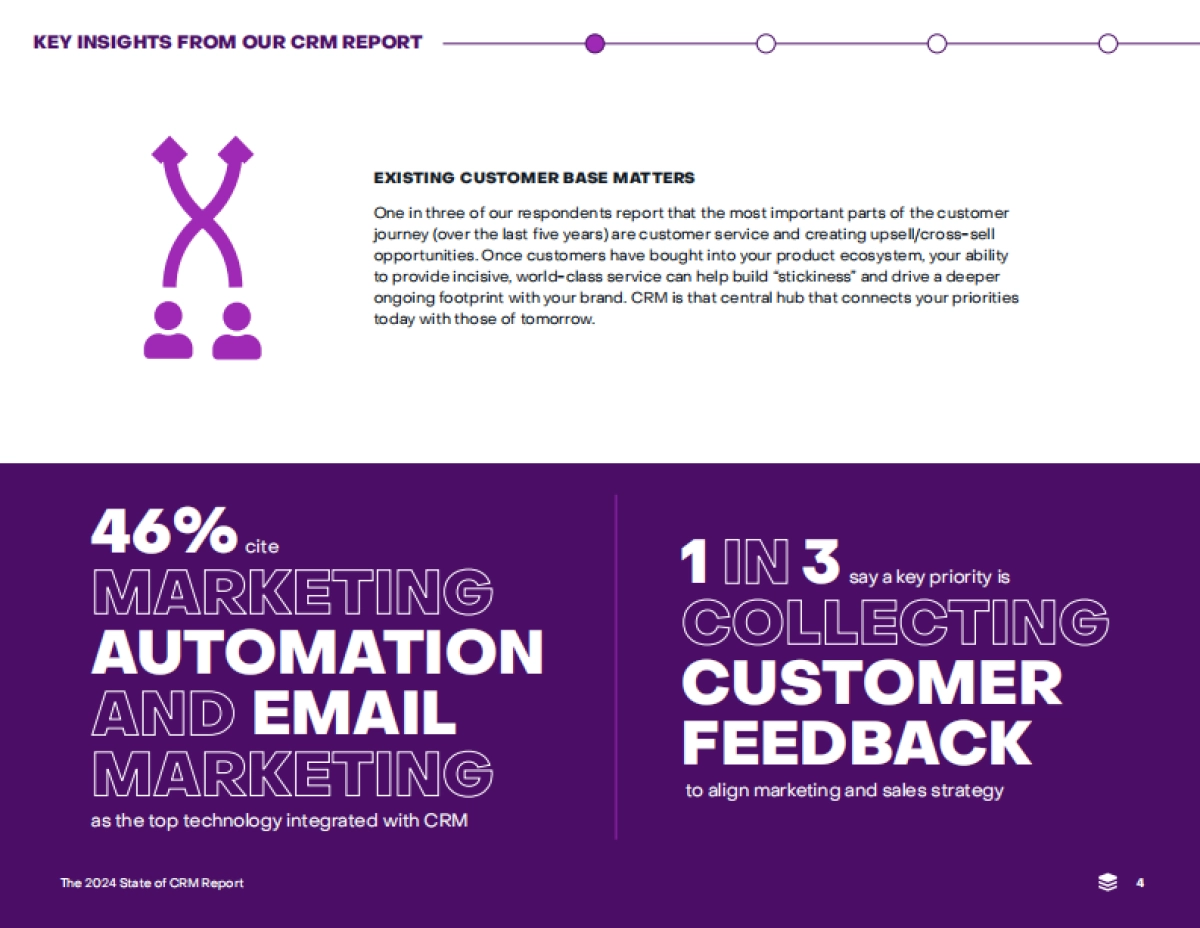 KEY INSIGHTS FROM OUR CRM REPORT

EXISTING CUSTOMER BASE MATTERS

One in three of our respondents report that the most important parts of the customer journey (over the last five years) are customer service and creating upsell/cross-sell opportunities. Once customers have bought into your product ecosystem, your ability to provide incisive, world-class service can help build "stickiness" and drive a deeper ongoing footprint with your brand. CRM is that central hub that connects your priorities today with those of tomorrow.

46% cite MARKETING AUTOMATION AND EMAIL MARKETING as the top technology integrated with CRM

1 IN 3 say a key priority is COLLECTING CUSTOMER FEEDBACK to align marketing and sales strategy

The 2024 State of CRM Report

4